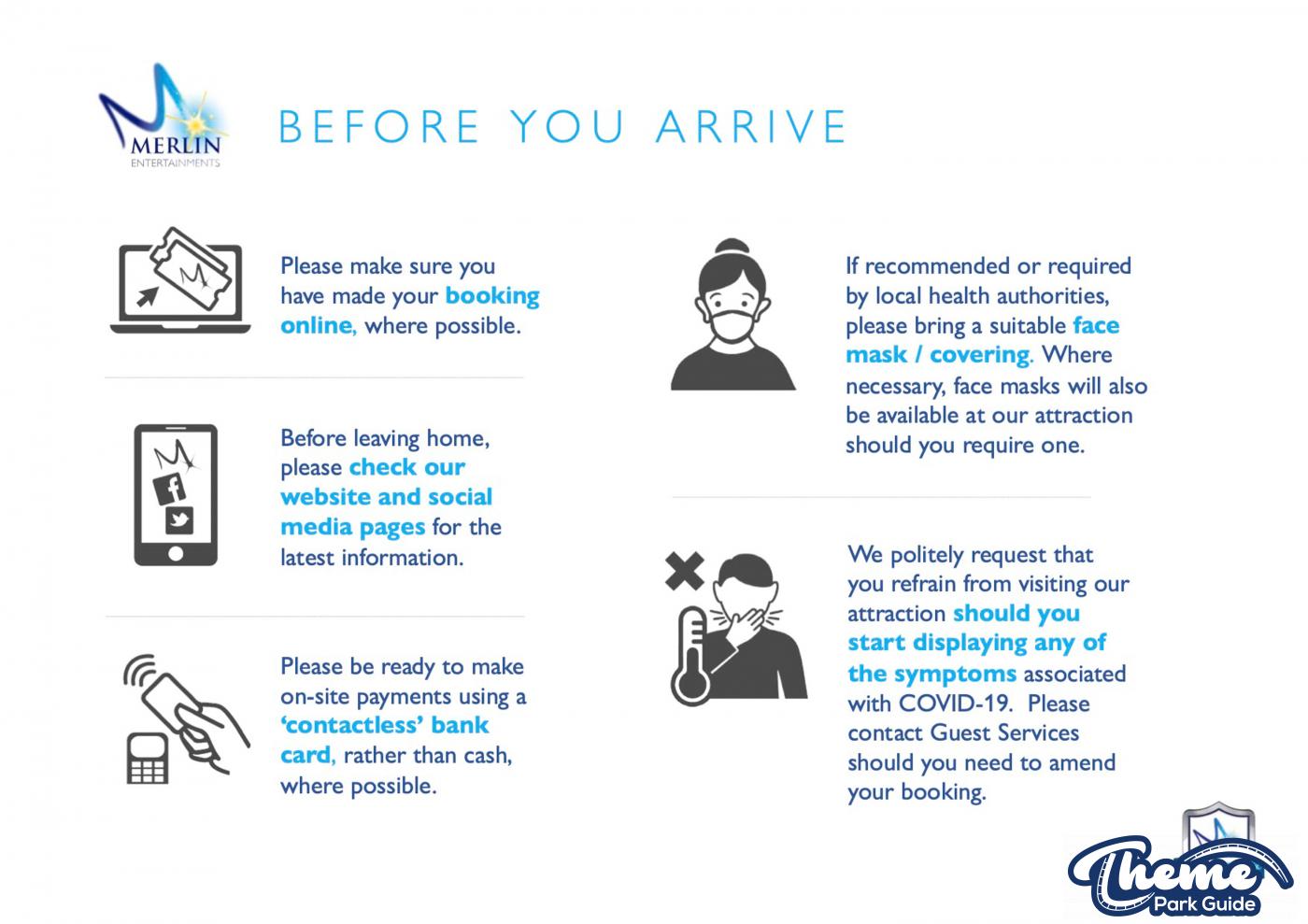 MERLIN
ENTERTAINMENTS

BEFORE YOU ARRIVE

Please make sure you have made your booking online, where possible.

Before leaving home, please check our website and social media pages for the latest information.

Please be ready to make on-site payments using a 'contactless' bank card, rather than cash, where possible.

If recommended or required by local health authorities, please bring a suitable face mask / covering. Where necessary, face masks will also be available at our attraction should you require one.

We politely request that you refrain from visiting our attraction should you start displaying any of the symptoms associated with COVID-19. Please contact Guest Services should you need to amend your booking.

Theme
Park Guide